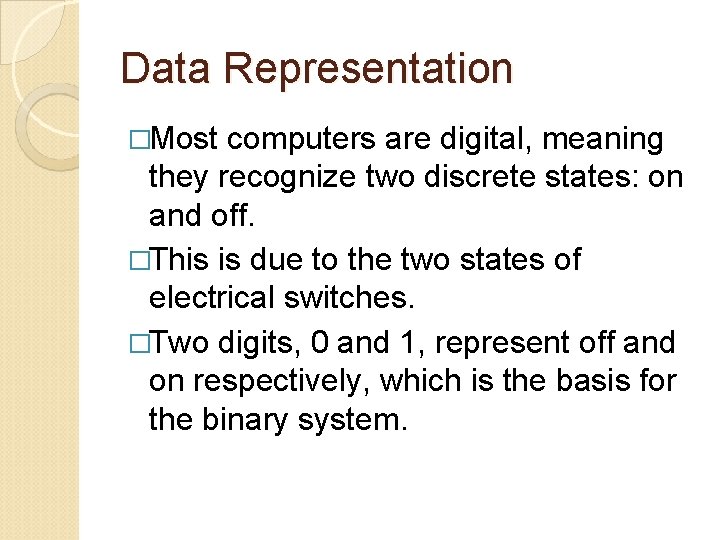 Data Representation

□Most computers are digital, meaning they recognize two discrete states: on and off.

□This is due to the two states of electrical switches.

□Two digits, 0 and 1, represent off and on respectively, which is the basis for the binary system.